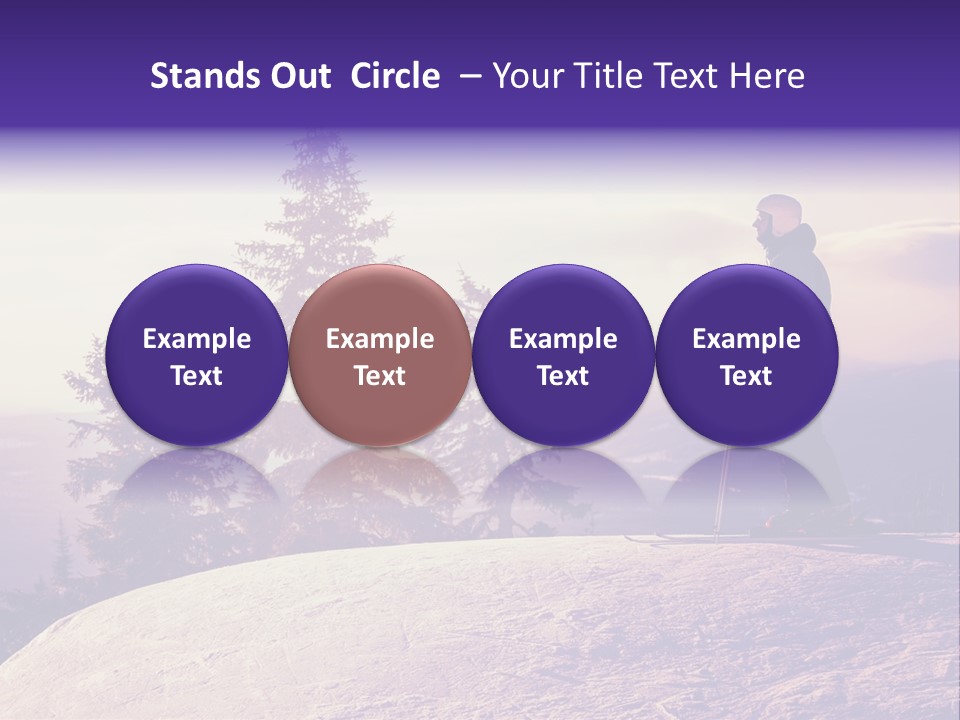 Stands Out  Circle  – Your Title Text Here

Example Text

Example Text

Example Text

Example Text